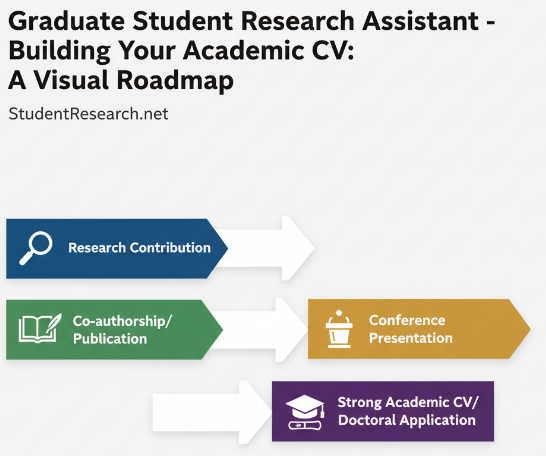 Graduate Student Research Assistant - Building Your Academic CV: A Visual Roadmap

StudentResearch.net

Research Contribution

Co-authorship/ Publication

Conference Presentation

Strong Academic CV/ Doctoral Application